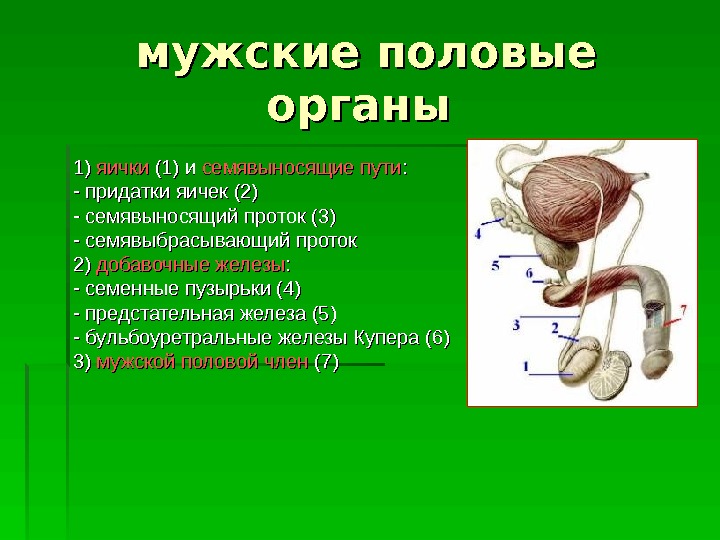 мужские половые органы

1) яички (1) и семявыносящие пути:
- придатки яичек (2)
- семявыносящий проток (3)
- семявыбрасывающий проток
2) добавочные железы:
- семенные пузырьки (4)
- предстательная железа (5)
- бульбоуретральные железы Купера (6)
3) мужской половой член (7)

4
5
6
3
2
1
7